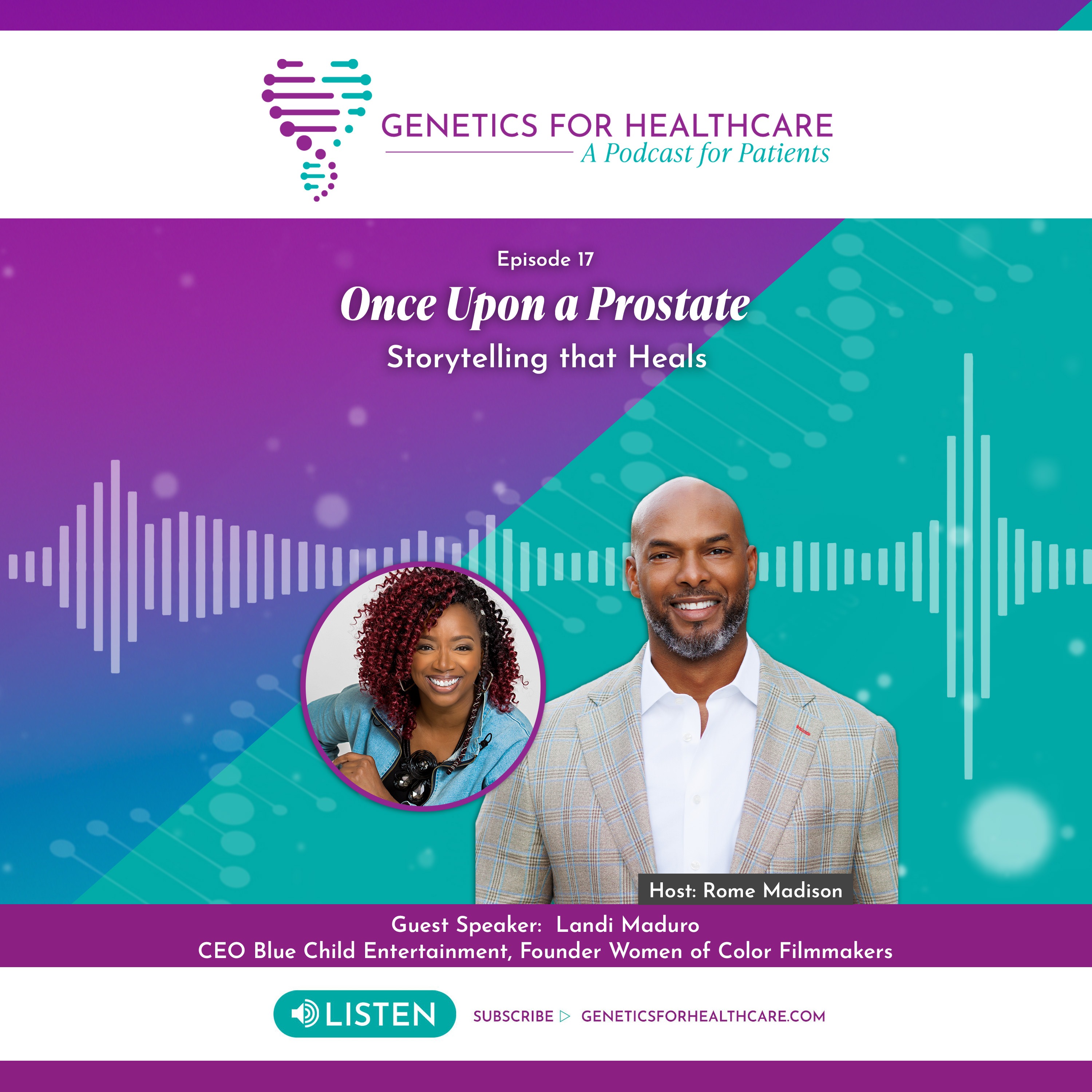 GENETICS FOR HEALTHCARE
A Podcast for Patients

Episode 17
Once Upon a Prostate
Storytelling that Heals

Host: Rome Madison

Guest Speaker: Landi Maduro
CEO Blue Child Entertainment, Founder Women of Color Filmmakers

LISTEN

SUBSCRIBE ▷ GENETICSFORHEALTHCARE.COM